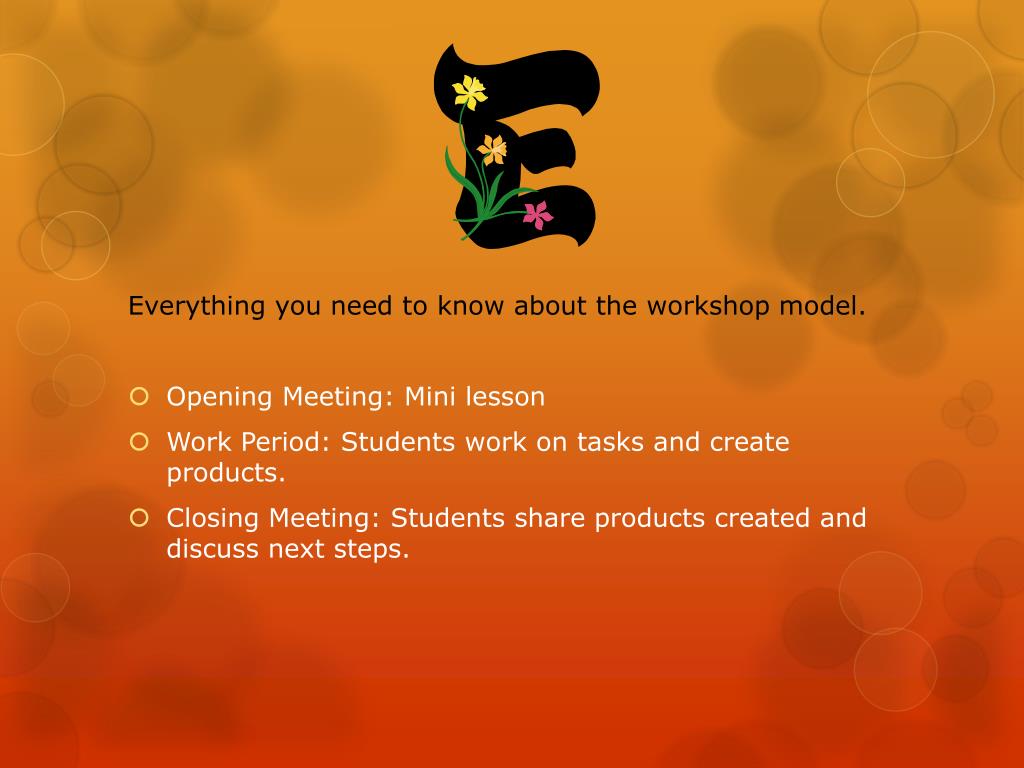 E

Everything you need to know about the workshop model.

Opening Meeting: Mini lesson

Work Period: Students work on tasks and create products.

Closing Meeting: Students share products created and discuss next steps.